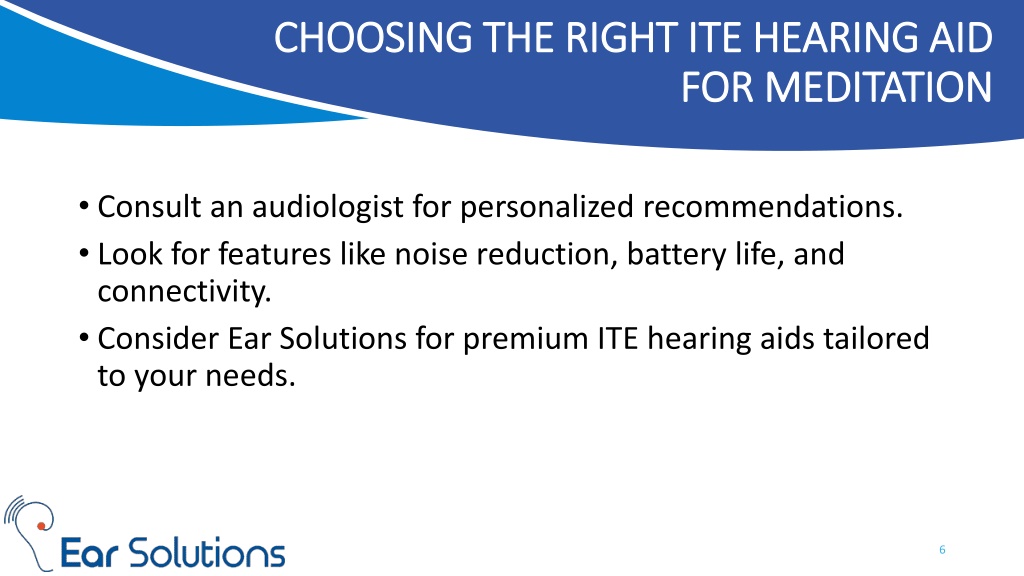 CHOOSING THE RIGHT ITE HEARING AID FOR MEDITATION

• Consult an audiologist for personalized recommendations.
• Look for features like noise reduction, battery life, and connectivity.
• Consider Ear Solutions for premium ITE hearing aids tailored to your needs.

Ear Solutions

6